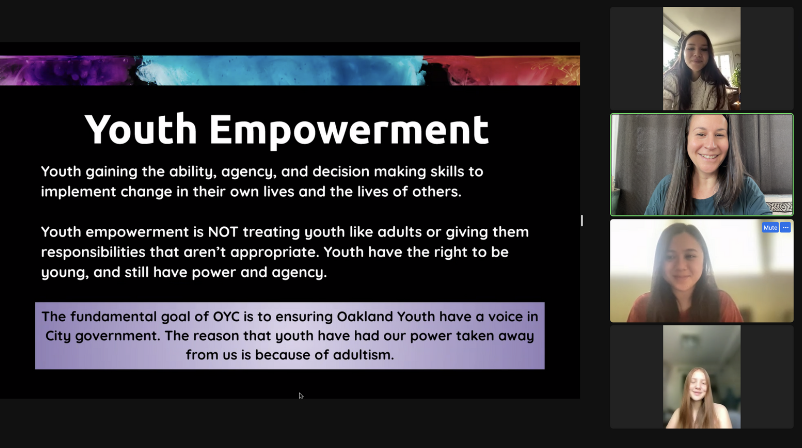 Youth Empowerment

Youth gaining the ability, agency, and decision making skills to implement change in their own lives and the lives of others.

Youth empowerment is NOT treating youth like adults or giving them responsibilities that aren't appropriate. Youth have the right to be young, and still have power and agency.

The fundamental goal of OYC is to ensuring Oakland Youth have a voice in City government. The reason that youth have had our power taken away from us is because of adultism.

Mute ···